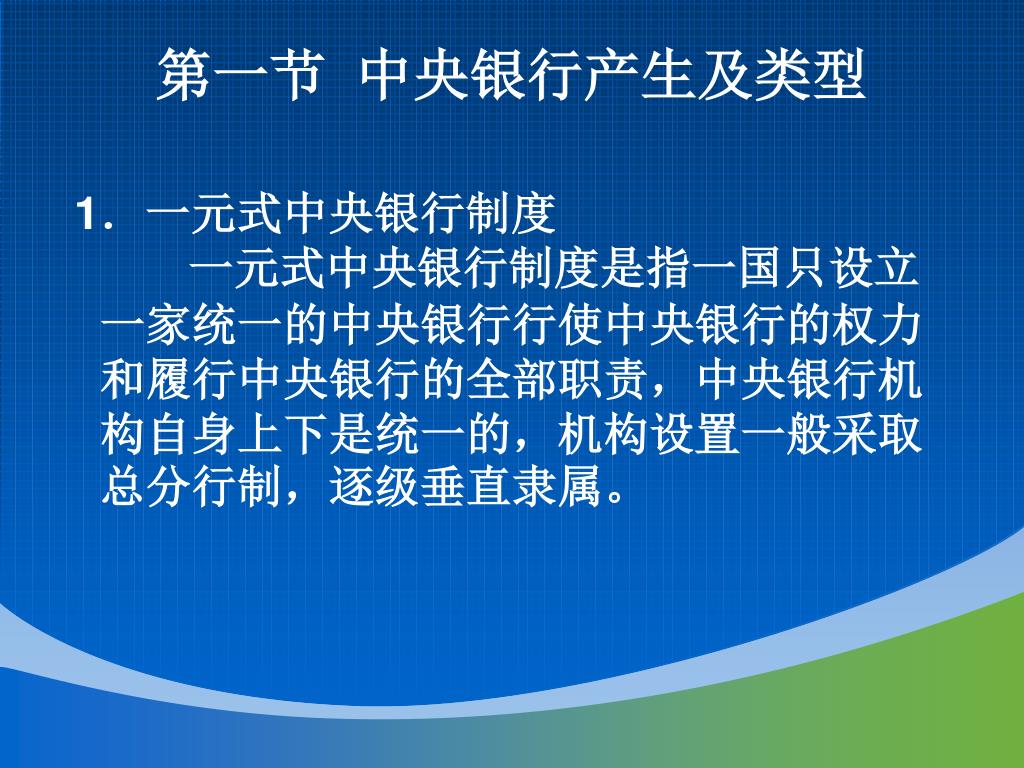 第一节 中央银行产生及类型

1．一元式中央银行制度

一元式中央银行制度是指一国只设立一家统一的中央银行行使中央银行的权力和履行中央银行的全部职责，中央银行机构自身上下是统一的，机构设置一般采取总分行制，逐级垂直隶属。